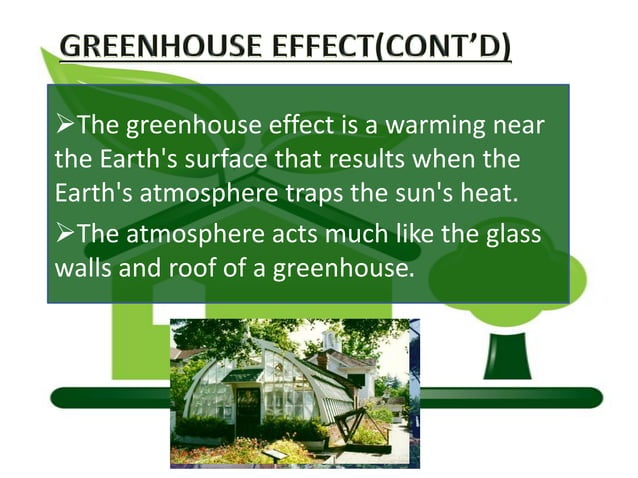 GREENHOUSE EFFECT(CONT'D)

➢The greenhouse effect is a warming near the Earth's surface that results when the Earth's atmosphere traps the sun's heat.

➢The atmosphere acts much like the glass walls and roof of a greenhouse.